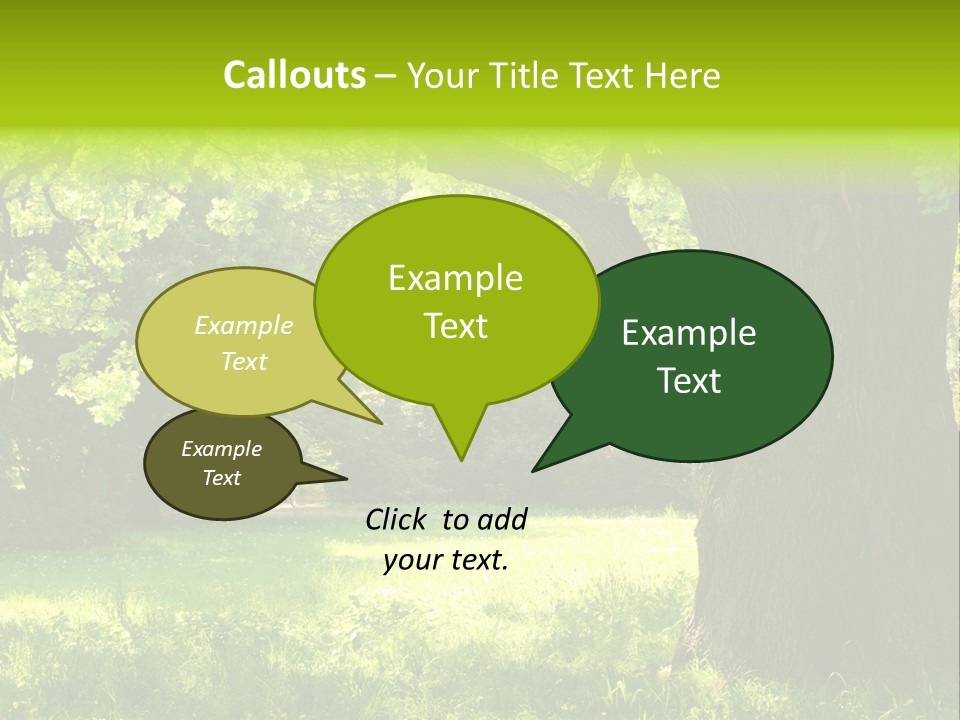 Callouts – Your Title Text Here

Example Text

Example Text

Example Text

Example Text

Click to add your text.